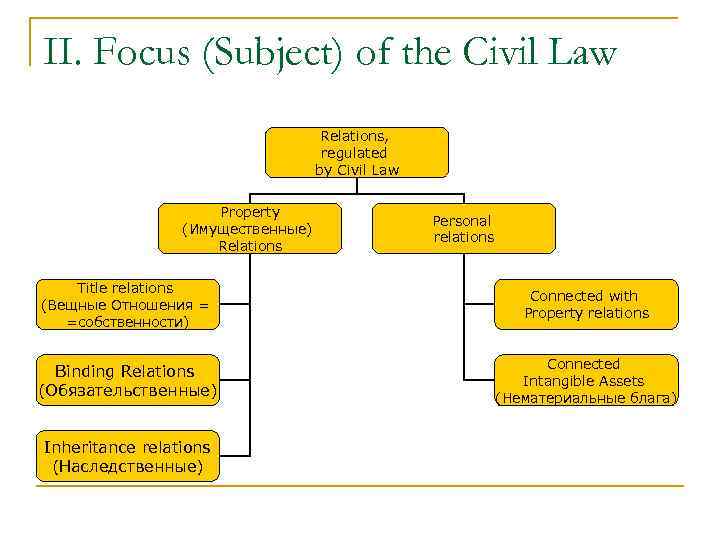 II. Focus (Subject) of the Civil Law

Relations, regulated by Civil Law

Property (Имущественные) Relations

Personal relations

Title relations (Вещные Отношения = =собственности)

Binding Relations (Обязательственные)

Inheritance relations (Наследственные)

Connected with Property relations

Connected Intangible Assets (Нематериальные блага)